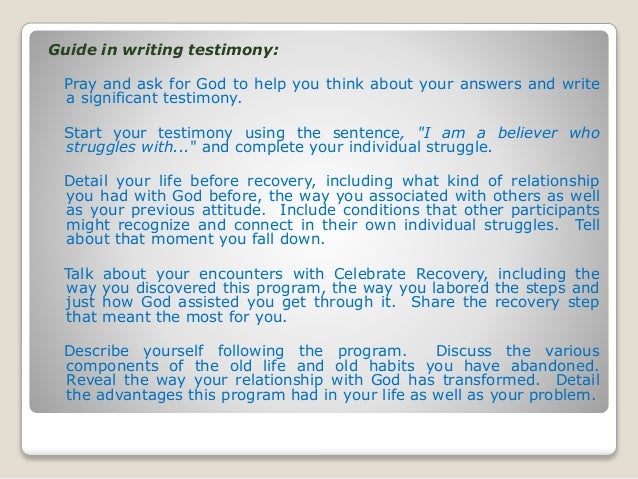 Guide in writing testimony:

Pray and ask for God to help you think about your answers and write a significant testimony.

Start your testimony using the sentence, "I am a believer who struggles with..." and complete your individual struggle.

Detail your life before recovery, including what kind of relationship you had with God before, the way you associated with others as well as your previous attitude. Include conditions that other participants might recognize and connect in their own individual struggles. Tell about that moment you fall down.

Talk about your encounters with Celebrate Recovery, including the way you discovered this program, the way you labored the steps and just how God assisted you get through it. Share the recovery step that meant the most for you.

Describe yourself following the program. Discuss the various components of the old life and old habits you have abandoned. Reveal the way your relationship with God has transformed. Detail the advantages this program had in your life as well as your problem.